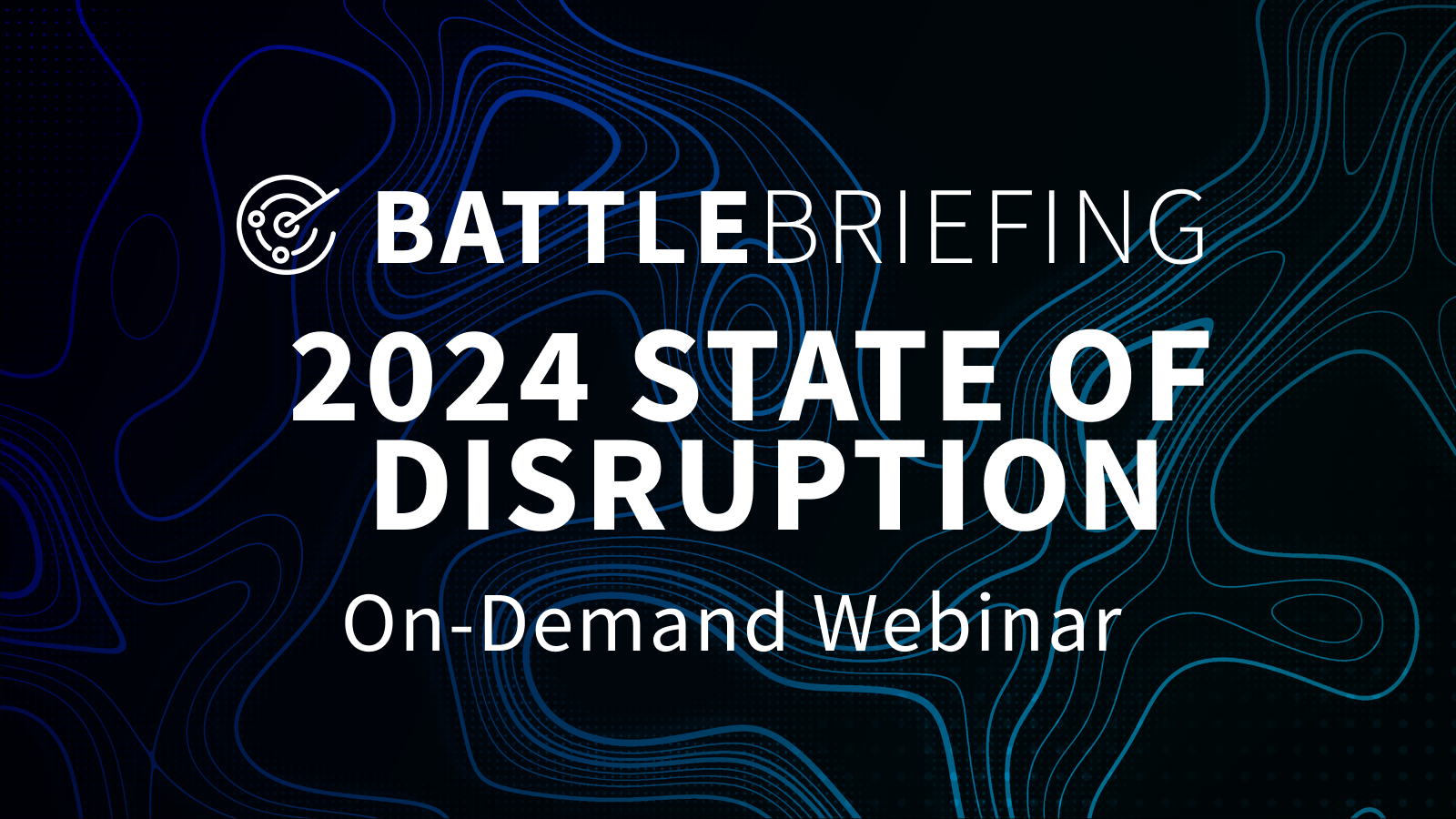 BATTLEBRIEFING

2024 STATE OF DISRUPTION

On-Demand Webinar